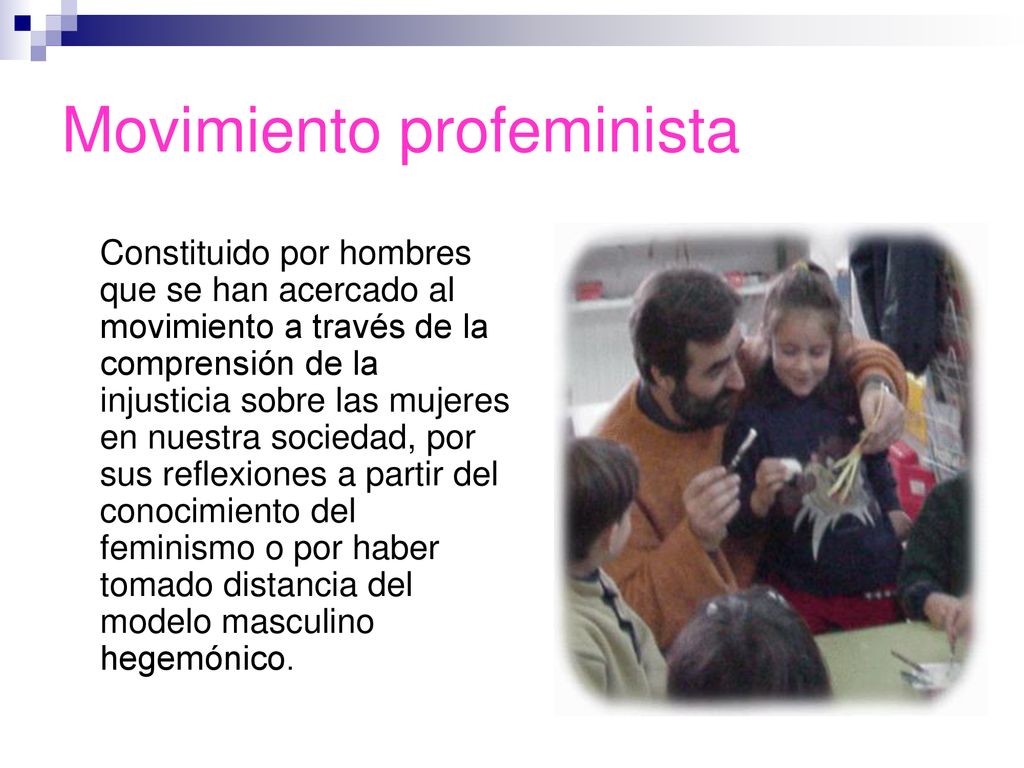 Movimiento profeminista

Constituido por hombres que se han acercado al movimiento a través de la comprensión de la injusticia sobre las mujeres en nuestra sociedad, por sus reflexiones a partir del conocimiento del feminismo o por haber tomado distancia del modelo masculino hegemónico.